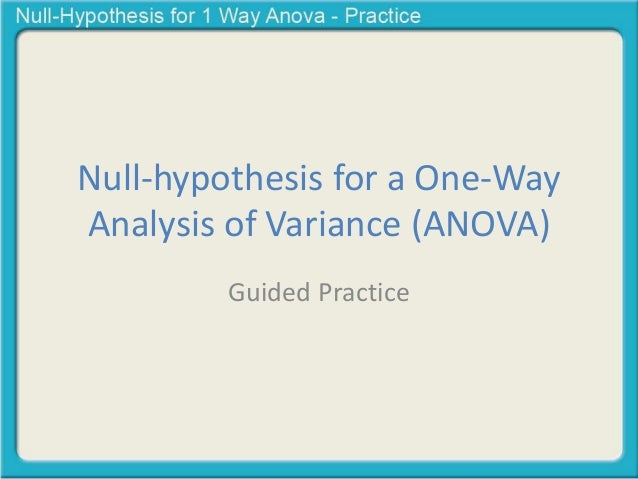 Null-Hypothesis for 1 Way Anova - Practice

Null-hypothesis for a One-Way Analysis of Variance (ANOVA)

Guided Practice